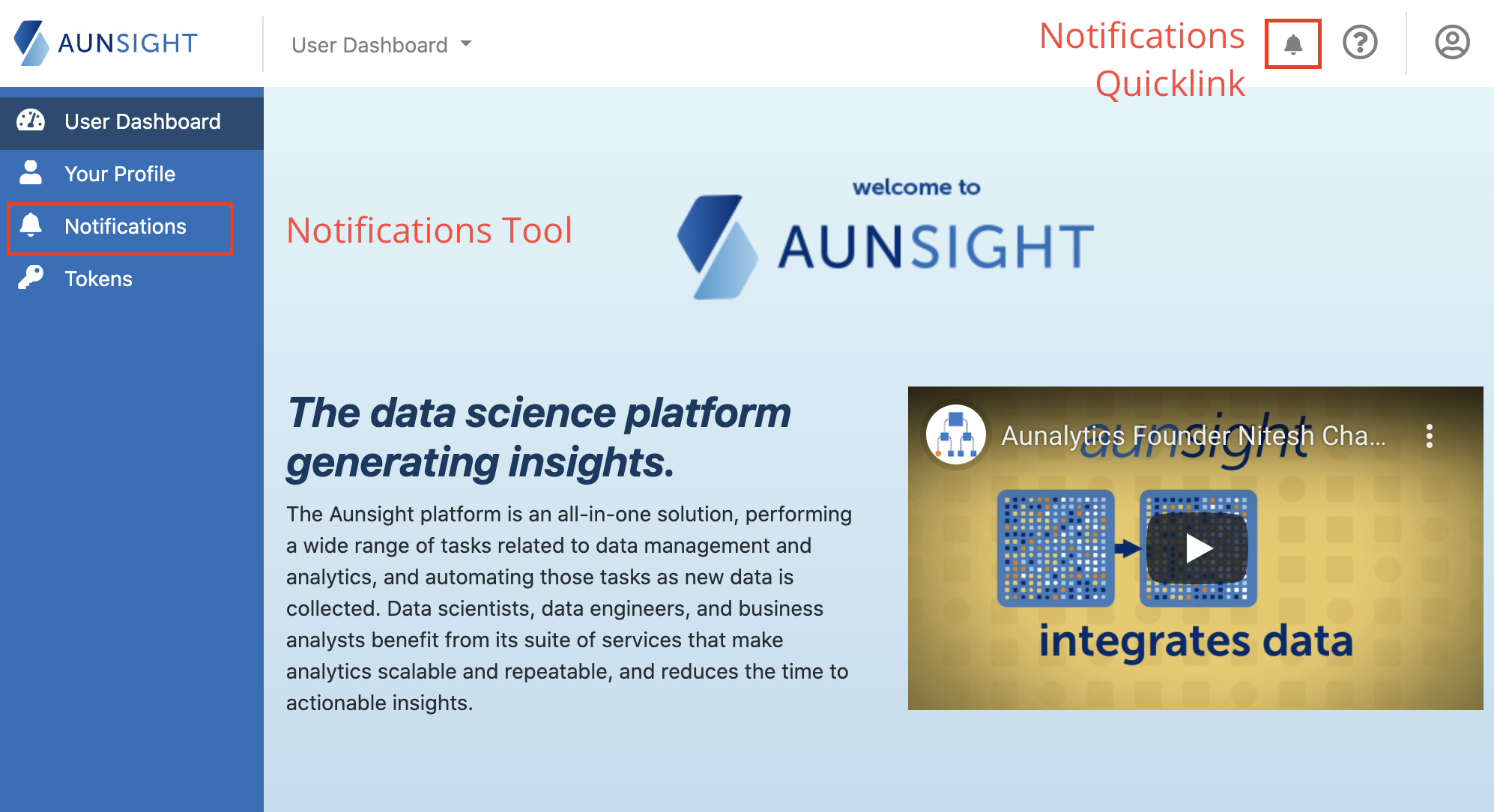 AUNSIGHT

User Dashboard

Notifications Quicklink

User Dashboard
Your Profile
Notifications
Tokens

Notifications Tool

welcome to
AUNSIGHT

The data science platform generating insights.

The Aunsight platform is an all-in-one solution, performing a wide range of tasks related to data management and analytics, and automating those tasks as new data is collected. Data scientists, data engineers, and business analysts benefit from its suite of services that make analytics scalable and repeatable, and reduces the time to actionable insights.

Aunalytics Founder Nitesh Cha...

aunsight

integrates data